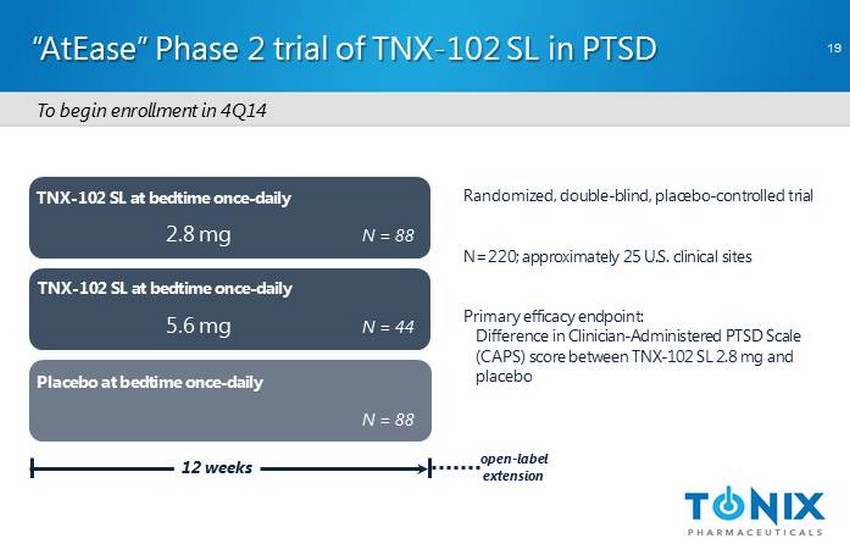 "AtEase" Phase 2 trial of TNX-102 SL in PTSD

19

To begin enrollment in 4Q14

TNX-102 SL at bedtime once-daily

2.8 mg

N = 88

TNX-102 SL at bedtime once-daily

5.6 mg

N = 44

Placebo at bedtime once-daily

N = 88

12 weeks

open-label extension

Randomized, double-blind, placebo-controlled trial

N = 220; approximately 25 U.S. clinical sites

Primary efficacy endpoint:
Difference in Clinician-Administered PTSD Scale (CAPS) score between TNX-102 SL 2.8 mg and placebo

TONIX
PHARMACEUTICALS